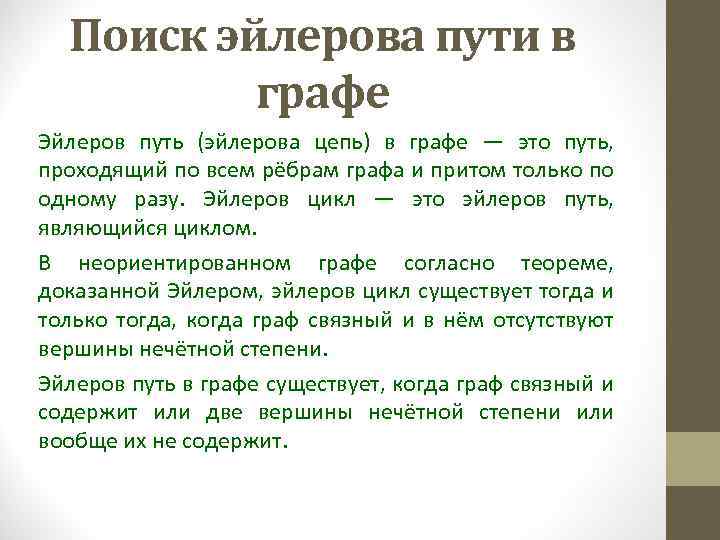 Поиск эйлерова пути в графе

Эйлеров путь (эйлерова цепь) в графе — это путь, проходящий по всем рёбрам графа и притом только по одному разу. Эйлеров цикл — это эйлеров путь, являющийся циклом.

В неориентированном графе согласно теореме, доказанной Эйлером, эйлеров цикл существует тогда и только тогда, когда граф связный и в нём отсутствуют вершины нечётной степени.

Эйлеров путь в графе существует, когда граф связный и содержит или две вершины нечётной степени или вообще их не содержит.